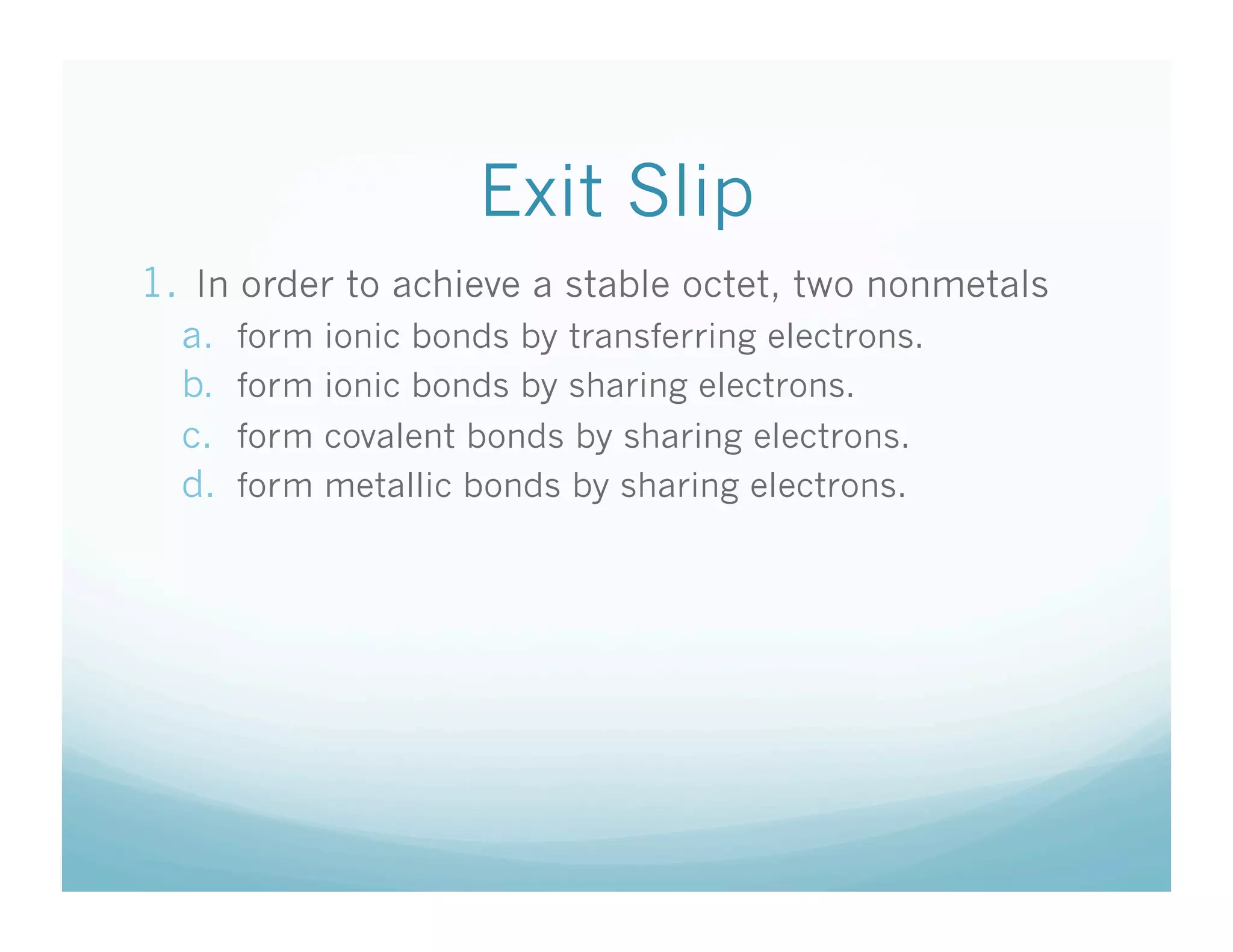 Exit Slip

1. In order to achieve a stable octet, two nonmetals
a. form ionic bonds by transferring electrons.
b. form ionic bonds by sharing electrons.
c. form covalent bonds by sharing electrons.
d. form metallic bonds by sharing electrons.